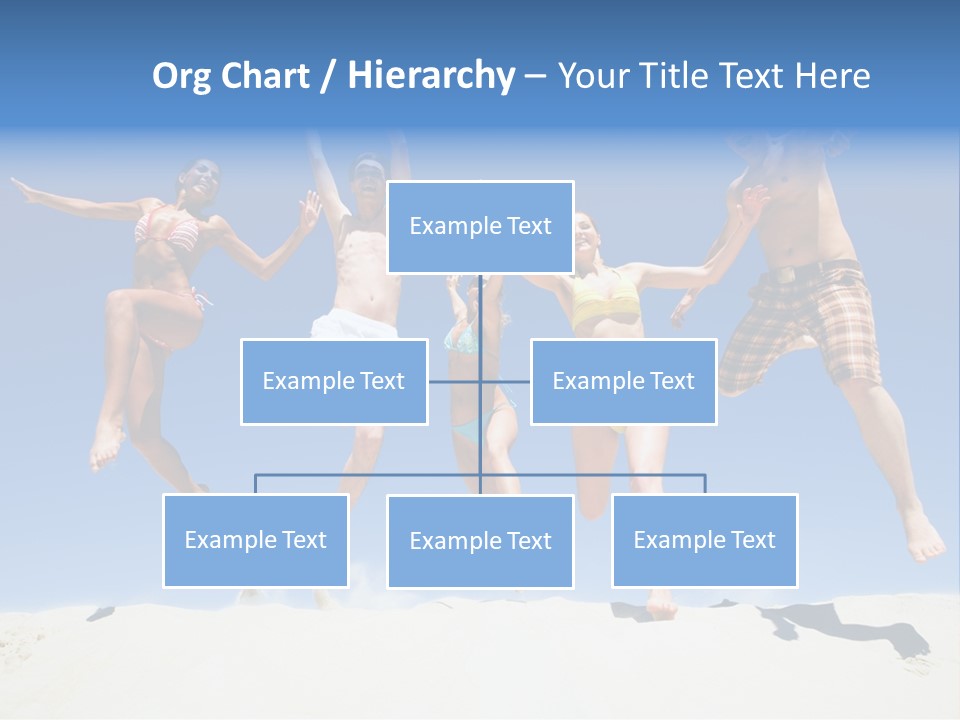 Org Chart / Hierarchy – Your Title Text Here

Example Text

Example Text

Example Text

Example Text

Example Text

Example Text